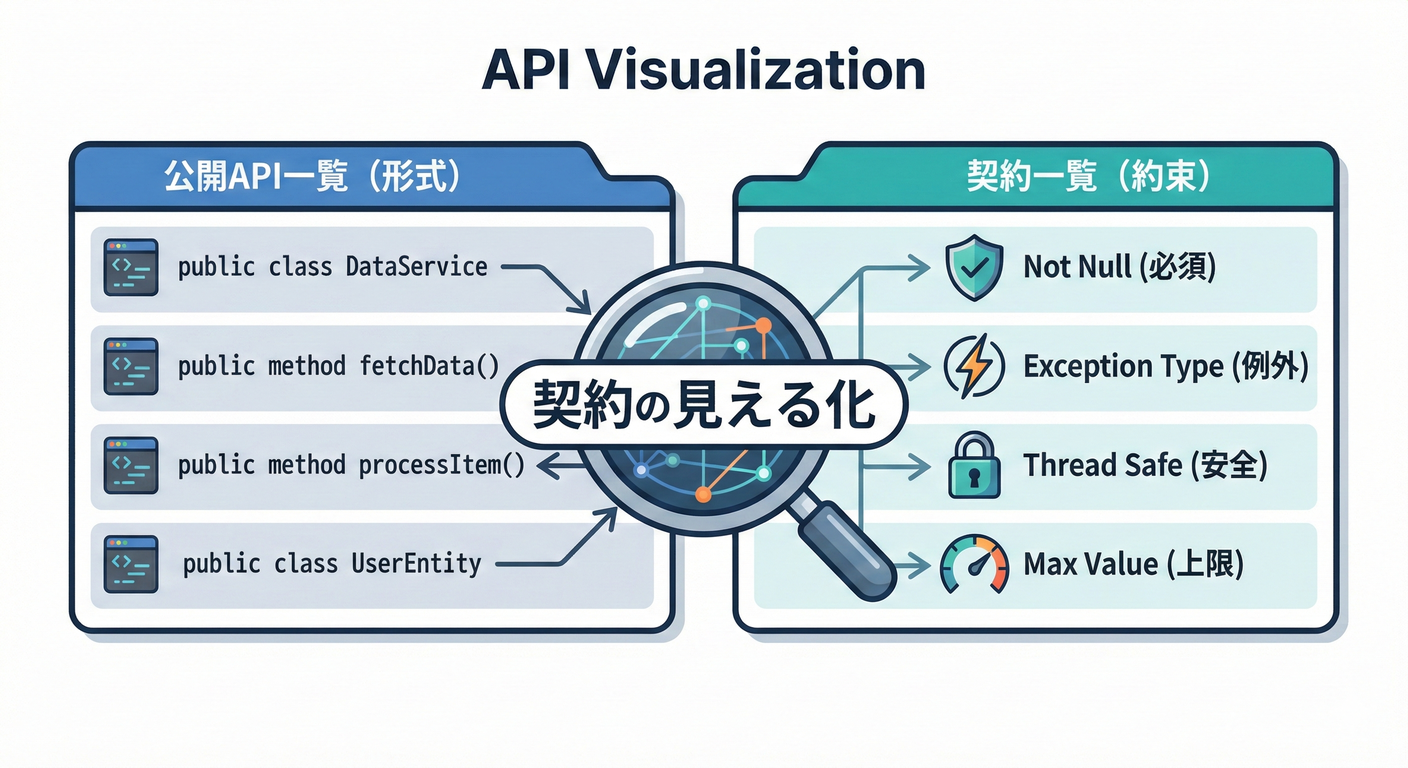 API Visualization

公開API一覧（形式）

public class DataService

public method fetchData()

public method processItem()

public class UserEntity

契約の見える化

契約一覧（約束）

Not Null (必須)

Exception Type (例外)

Thread Safe (安全)

Max Value (上限)